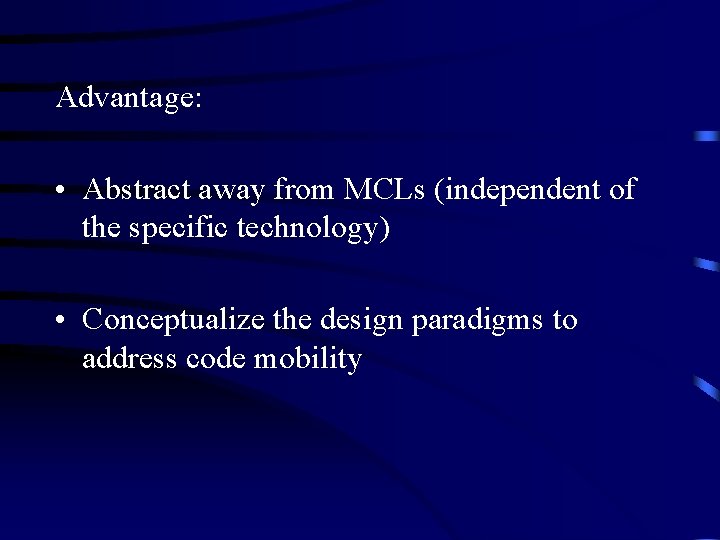 Advantage:

• Abstract away from MCLs (independent of the specific technology)

• Conceptualize the design paradigms to address code mobility